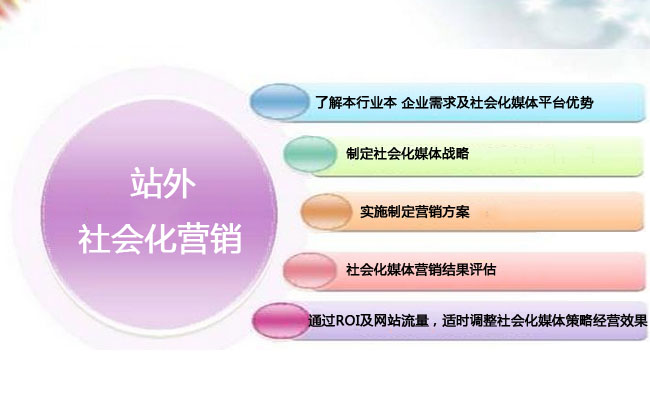 站外
社会化营销

了解本行业本 企业需求及社会化媒体平台优势

制定社会化媒体战略

实施制定营销方案

社会化媒体营销结果评估

通过ROI及网站流量，适时调整社会化媒体策略经营效果